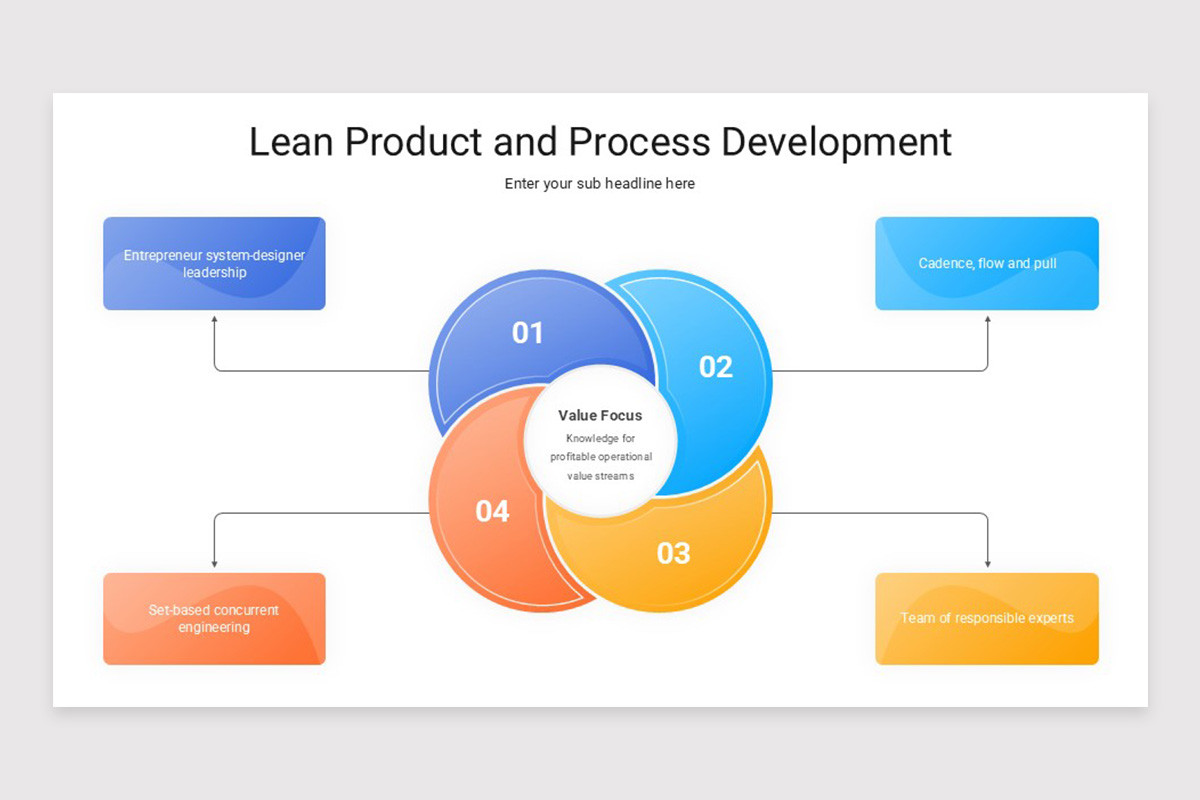 Lean Product and Process Development

Enter your sub headline here

Entrepreneur system-designer leadership

Cadence, flow and pull

01

02

Value Focus

Knowledge for profitable operational value streams

04

03

Set-based concurrent engineering

Team of responsible experts